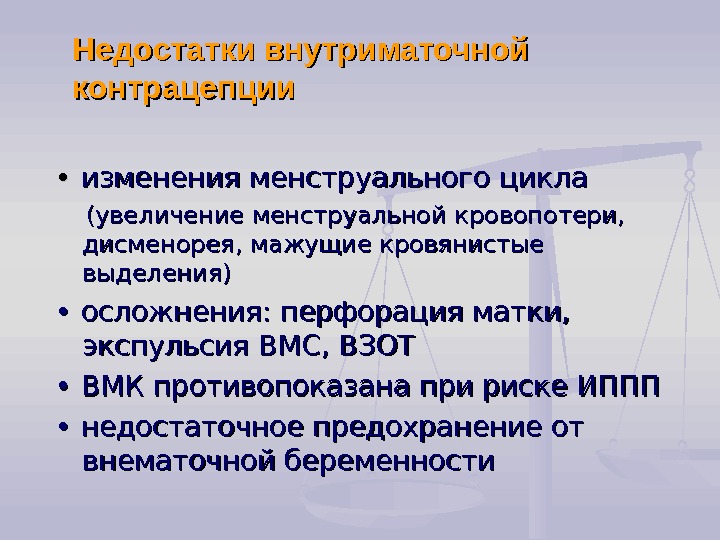 Недостатки внутриматочной контрацепции

• изменения менструального цикла (увеличение менструальной кровопотери, дисменорея, мажущие кровянистые выделения)
• осложнения: перфорация матки, экспульсия ВМС, ВЗОТ
• ВМК противопоказана при риске ИППП
• недостаточное предохранение от внематочной беременности